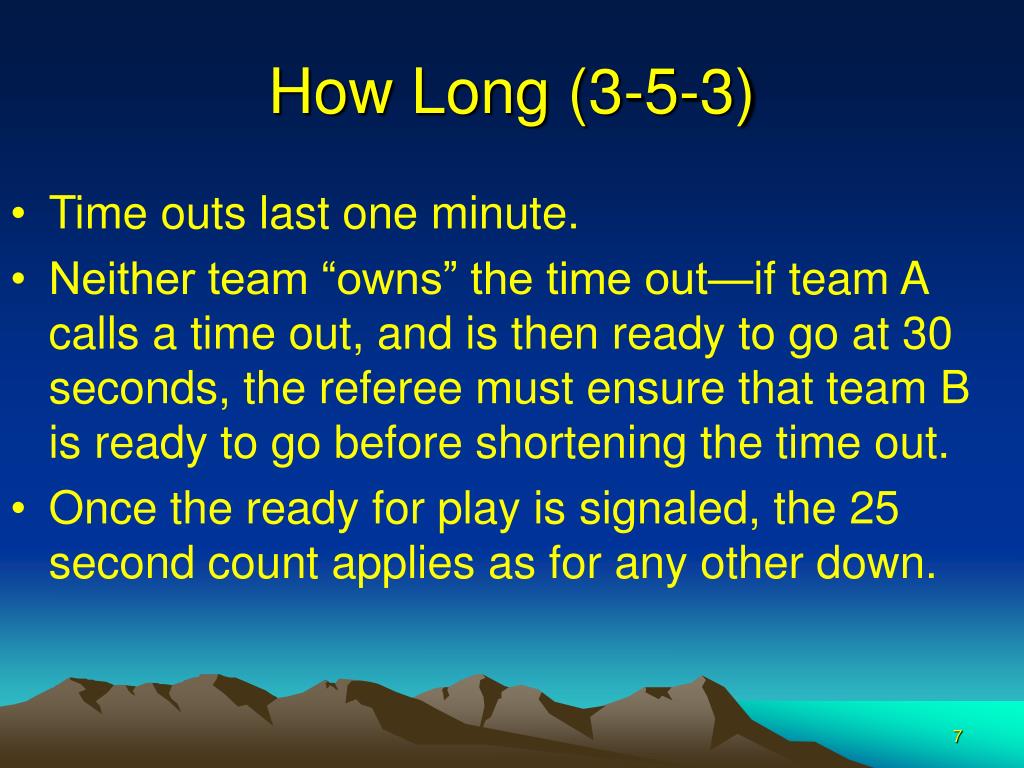 How Long (3-5-3)

• Time outs last one minute.
• Neither team “owns” the time out—if team A calls a time out, and is then ready to go at 30 seconds, the referee must ensure that team B is ready to go before shortening the time out.
• Once the ready for play is signaled, the 25 second count applies as for any other down.

7